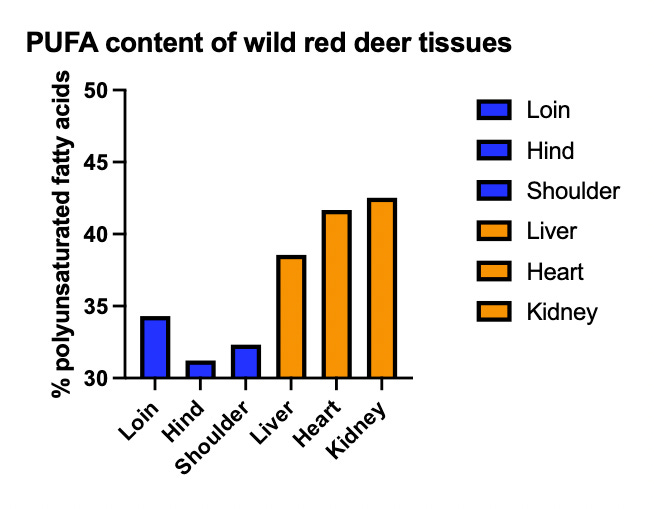 PUFA content of wild red deer tissues

% polyunsaturated fatty acids

50
45
40
35
30

Loin
Hind
Shoulder
Liver
Heart
Kidney

Loin
Hind
Shoulder
Liver
Heart
Kidney